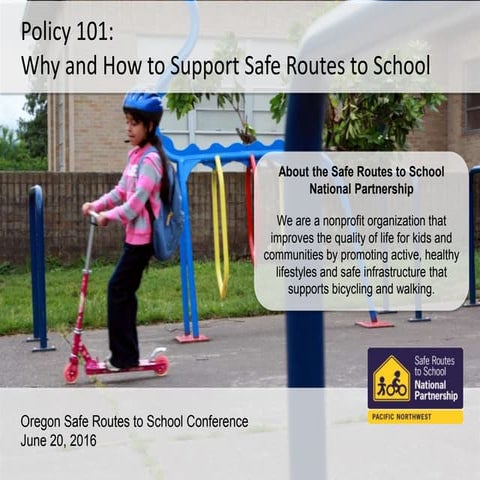 Policy 101:
Why and How to Support Safe Routes to School

About the Safe Routes to School National Partnership

We are a nonprofit organization that improves the quality of life for kids and communities by promoting active, healthy lifestyles and safe infrastructure that supports bicycling and walking.

Safe Routes to School National Partnership
PACIFIC NORTHWEST

Oregon Safe Routes to School Conference
June 20, 2016